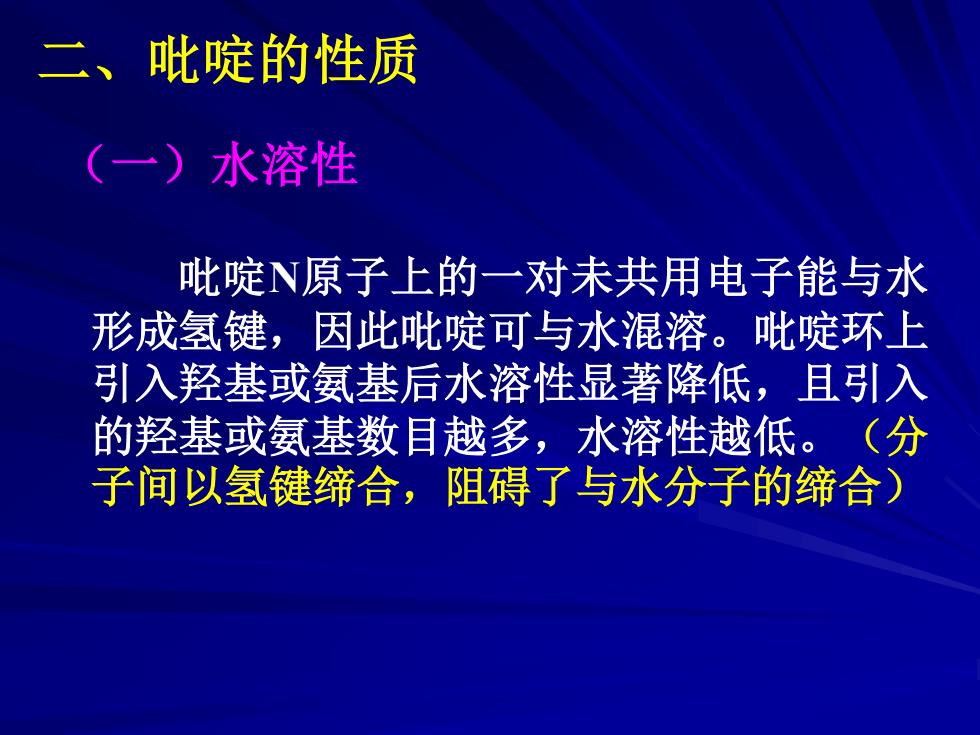 二、吡啶的性质

（一）水溶性

吡啶N原子上的一对未共用电子能与水形成氢键，因此吡啶可与水混溶。吡啶环上引入羟基或氨基后水溶性显著降低，且引入的羟基或氨基数目越多，水溶性越低。（分子间以氢键缔合，阻碍了与水分子的缔合）